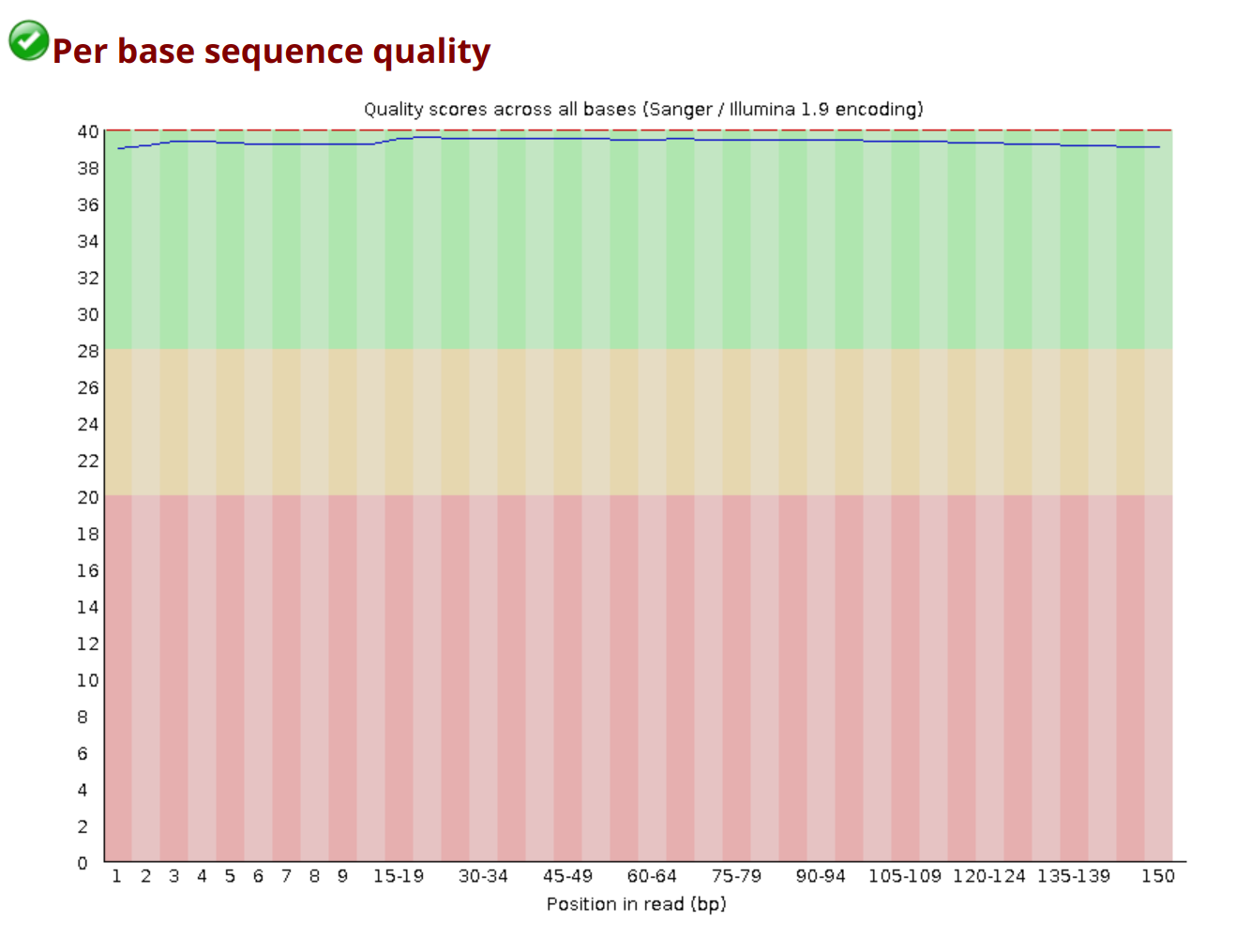 Per base sequence quality

Quality scores across all bases (Sanger / Illumina 1.9 encoding)

40
38
36
34
32
30
28
26
24
22
20
18
16
14
12
10
8
6
4
2
0

1 2 3 4 5 6 7 8 9 15-19 30-34 45-49 60-64 75-79 90-94 105-109 120-124 135-139 150

Position in read (bp)